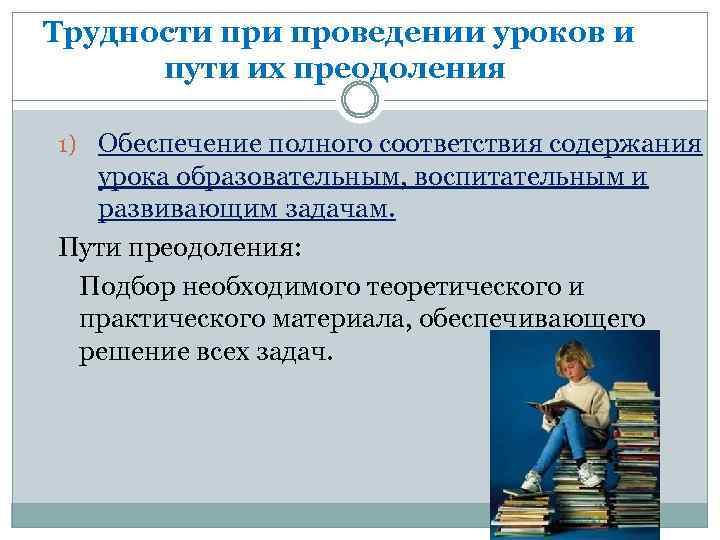 Трудности при проведении уроков и пути их преодоления

1) Обеспечение полного соответствия содержания урока образовательным, воспитательным и развивающим задачам.

Пути преодоления:

Подбор необходимого теоретического и практического материала, обеспечивающего решение всех задач.